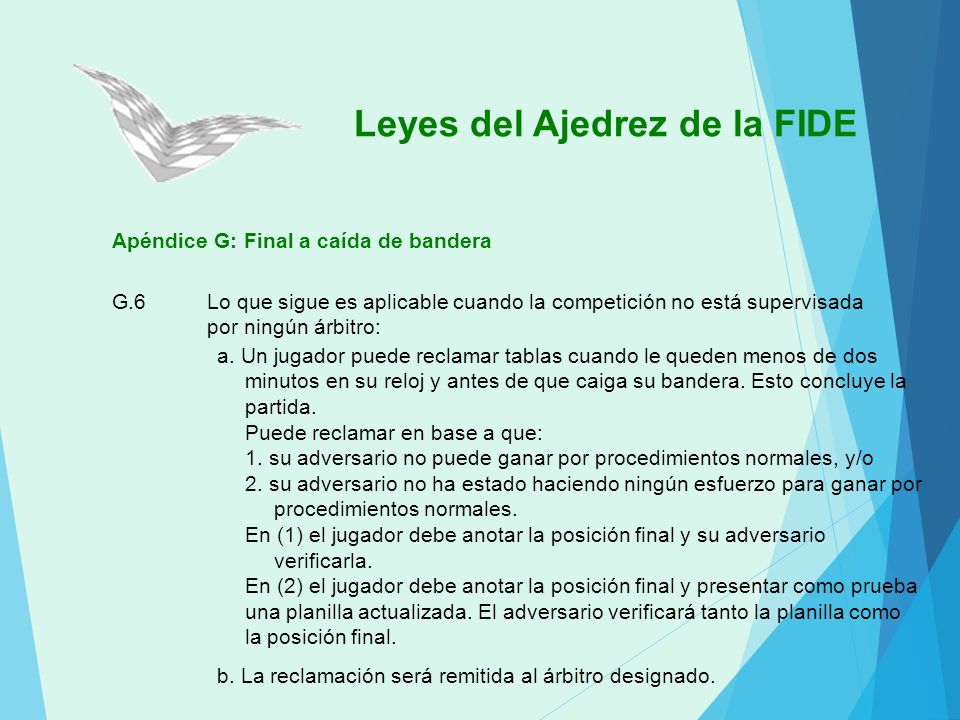 Leyes del Ajedrez de la FIDE

Apéndice G: Final a caída de bandera

G.6 Lo que sigue es aplicable cuando la competición no está supervisada por ningún árbitro:

a. Un jugador puede reclamar tablas cuando le queden menos de dos minutos en su reloj y antes de que caiga su bandera. Esto concluye la partida.
Puede reclamar en base a que:
1. su adversario no puede ganar por procedimientos normales, y/o
2. su adversario no ha estado haciendo ningún esfuerzo para ganar por procedimientos normales.
En (1) el jugador debe anotar la posición final y su adversario verificarla.
En (2) el jugador debe anotar la posición final y presentar como prueba una planilla actualizada. El adversario verificará tanto la planilla como la posición final.

b. La reclamación será remitida al árbitro designado.